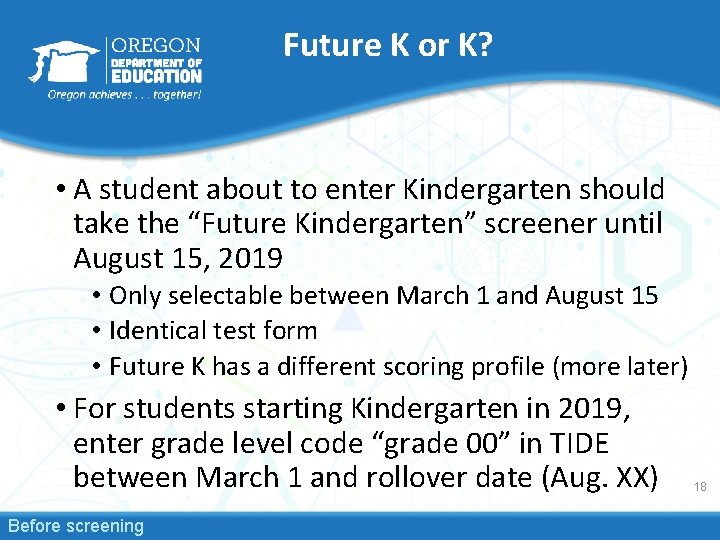 OREGON
DEPARTMENT OF
EDUCATION
Oregon achieves . . . together!

Future K or K?

• A student about to enter Kindergarten should take the “Future Kindergarten” screener until August 15, 2019
  • Only selectable between March 1 and August 15
  • Identical test form
  • Future K has a different scoring profile (more later)
• For students starting Kindergarten in 2019, enter grade level code “grade 00” in TIDE between March 1 and rollover date (Aug. XX)

18

Before screening